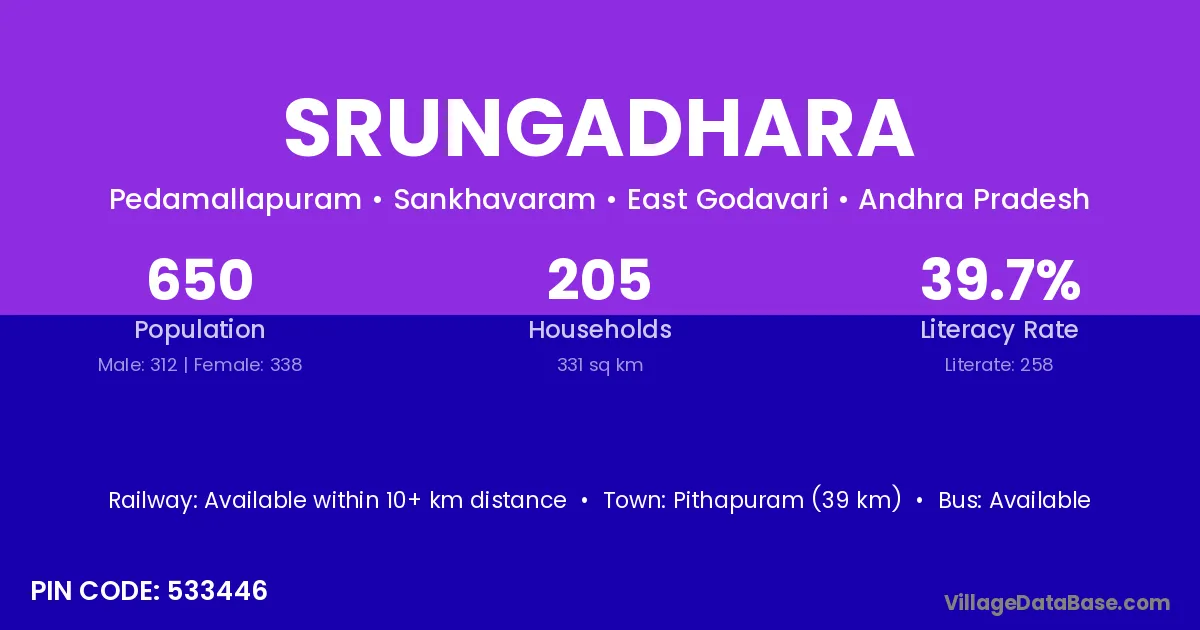 SRUNGADHARA

Pedamallapuram • Sankhavaram • East Godavari • Andhra Pradesh

650
Population
Male: 312 | Female: 338

205
Households
331 sq km

39.7%
Literacy Rate
Literate: 258

Railway: Available within 10+ km distance • Town: Pithapuram (39 km) • Bus: Available

PIN CODE: 533446

VillageDataBase.com